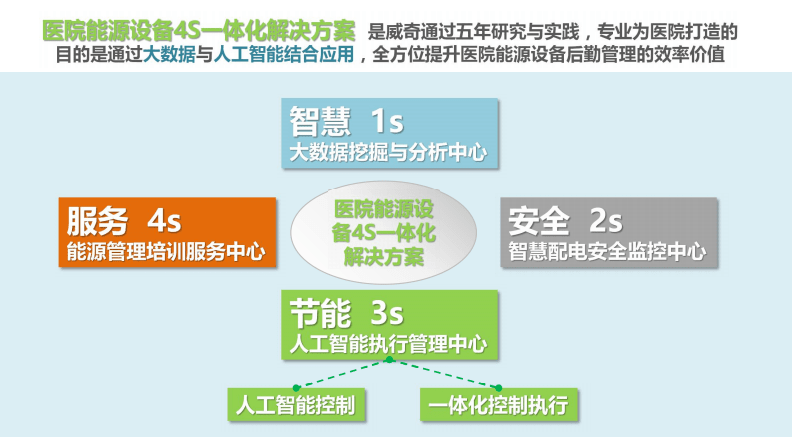 医院能源设备4S一体化解决方案 是威奇通过五年研究与实践，专业为医院打造的目的是通过大数据与人工智能结合应用，全方位提升医院能源设备后勤管理的效率价值

智慧 1s
大数据挖掘与分析中心

服务 4s
能源管理培训服务中心

医院能源设备4S一体化解决方案

安全 2s
智慧配电安全监控中心

节能 3s
人工智能执行管理中心

人工智能控制

一体化控制执行